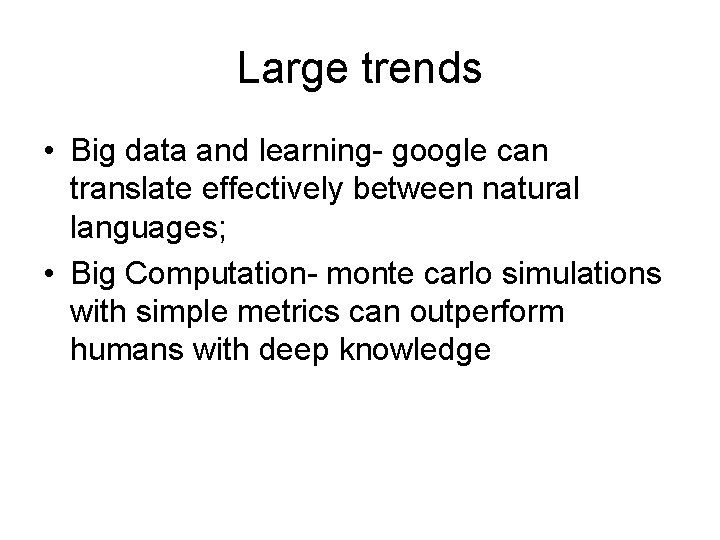 Large trends

• Big data and learning- google can translate effectively between natural languages;
• Big Computation- monte carlo simulations with simple metrics can outperform humans with deep knowledge